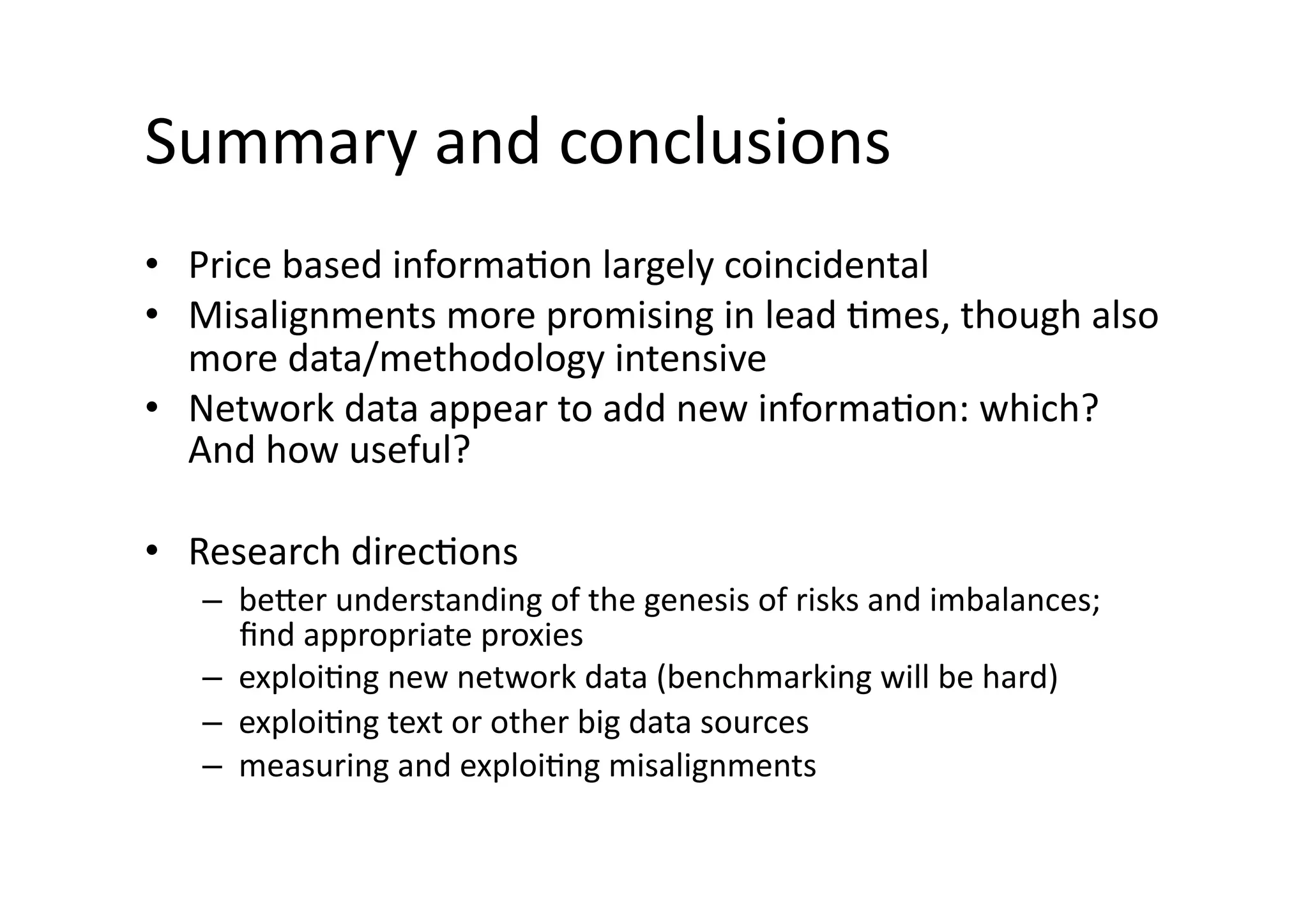 Summary and conclusions

• Price based information largely coincidental
• Misalignments more promising in lead times, though also more data/methodology intensive
• Network data appear to add new information: which? And how useful?

• Research directions
– better understanding of the genesis of risks and imbalances; find appropriate proxies
– exploiting new network data (benchmarking will be hard)
– exploiting text or other big data sources
– measuring and exploiting misalignments